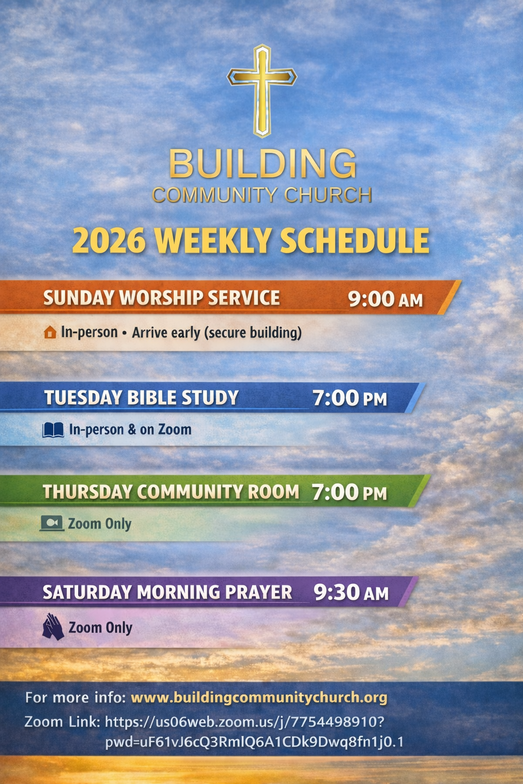 BUILDING
COMMUNITY CHURCH

2026 WEEKLY SCHEDULE

SUNDAY WORSHIP SERVICE 9:00 AM
In-person • Arrive early (secure building)

TUESDAY BIBLE STUDY 7:00 PM
In-person & on Zoom

THURSDAY COMMUNITY ROOM 7:00 PM
Zoom Only

SATURDAY MORNING PRAYER 9:30 AM
Zoom Only

For more info: www.buildingcommunitychurch.org
Zoom Link: https://us06web.zoom.us/j/7754498910?pwd=uF61vJ6cQ3RmlQ6A1CDk9Dwq8fn1j0.1